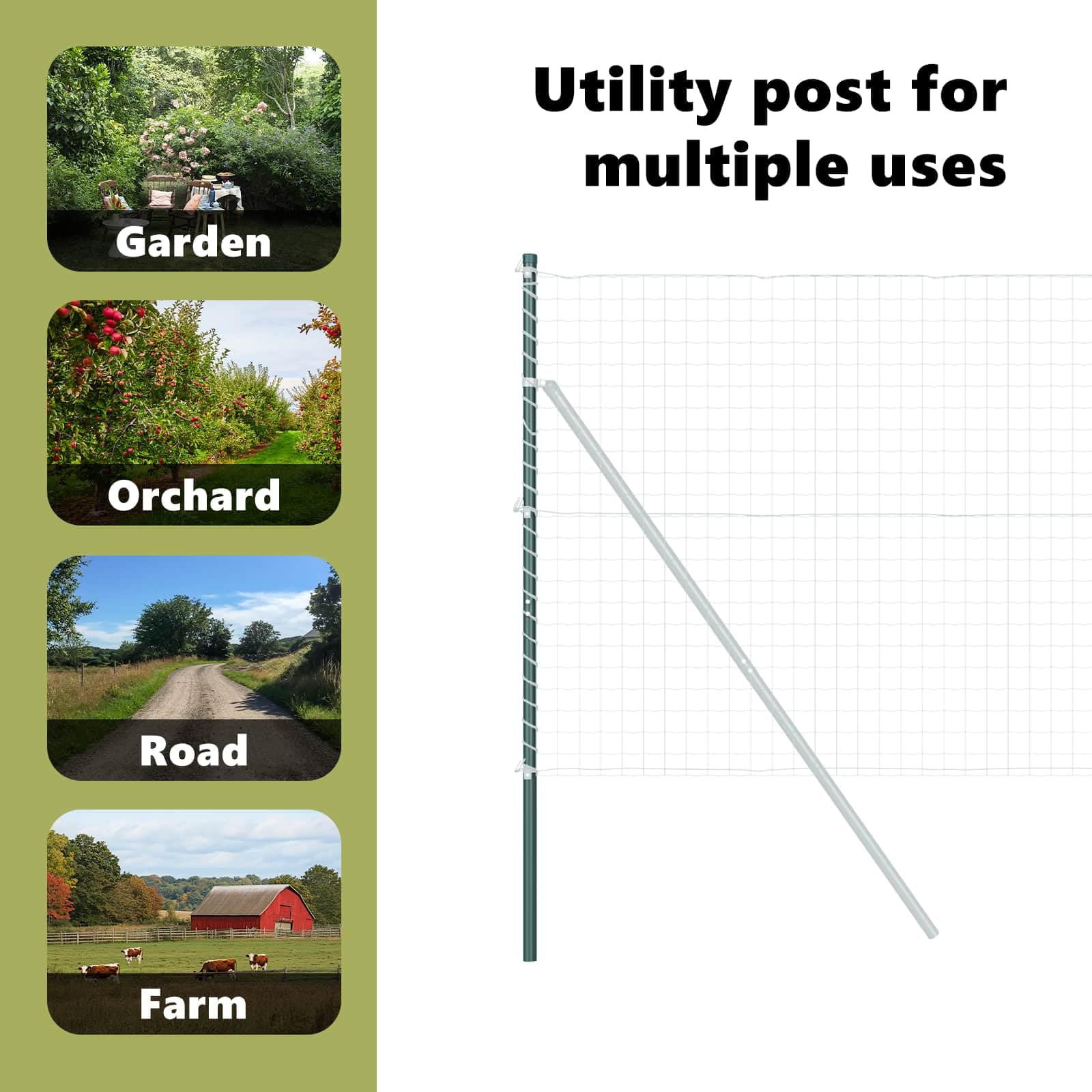 Garden

Orchard

Road

Farm

Utility post for multiple uses